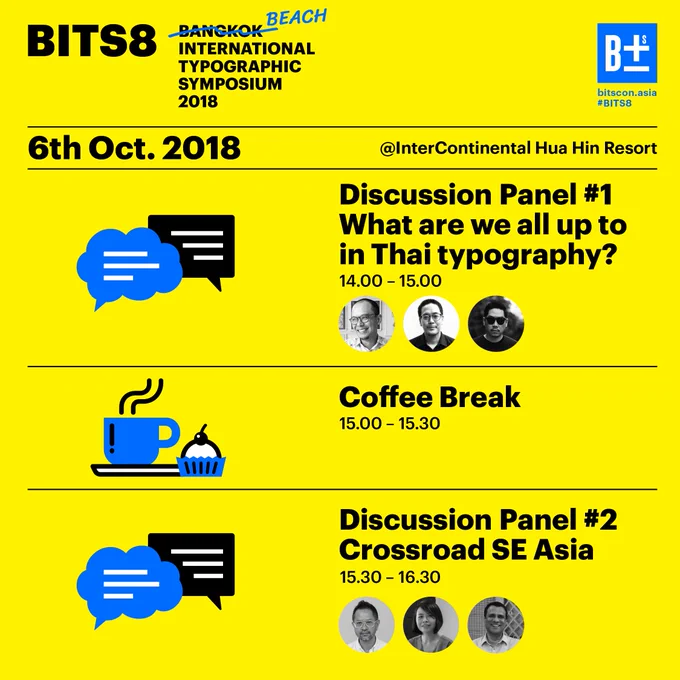 BITS8 BANGKOK BEACH INTERNATIONAL TYPOGRAPHIC SYMPOSIUM 2018

B±$

bitscon.asia
#BITS8

6th Oct. 2018

@InterContinental Hua Hin Resort

Discussion Panel #1
What are we all up to in Thai typography?
14.00 – 15.00

Coffee Break
15.00 – 15.30

Discussion Panel #2
Crossroad SE Asia
15.30 – 16.30